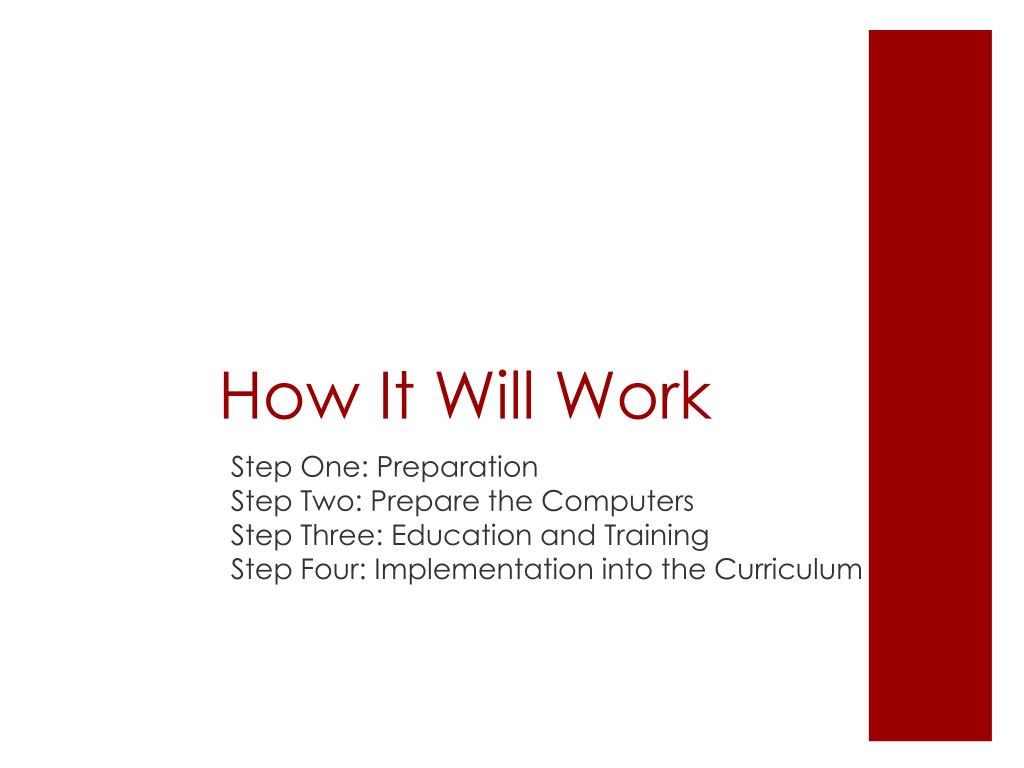 How It Will Work

Step One: Preparation
Step Two: Prepare the Computers
Step Three: Education and Training
Step Four: Implementation into the Curriculum